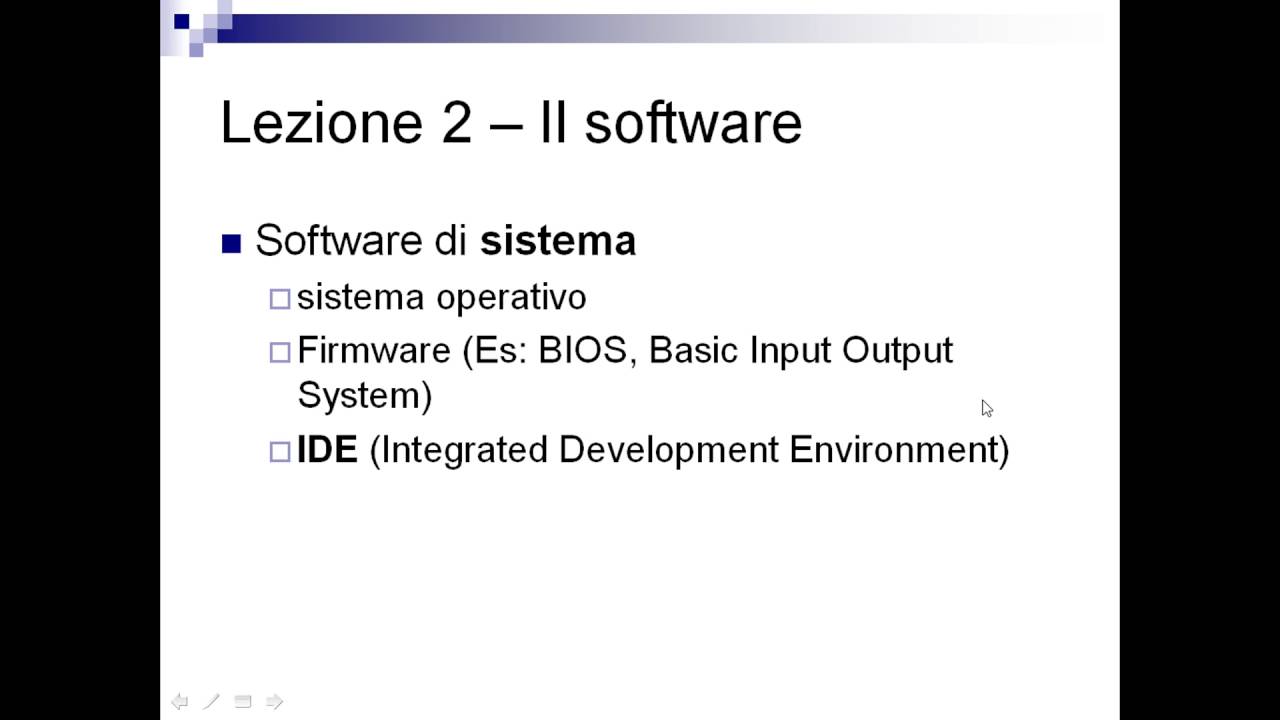 Lezione 2 – Il software

Software di sistema

sistema operativo

Firmware (Es: BIOS, Basic Input Output System)

IDE (Integrated Development Environment)